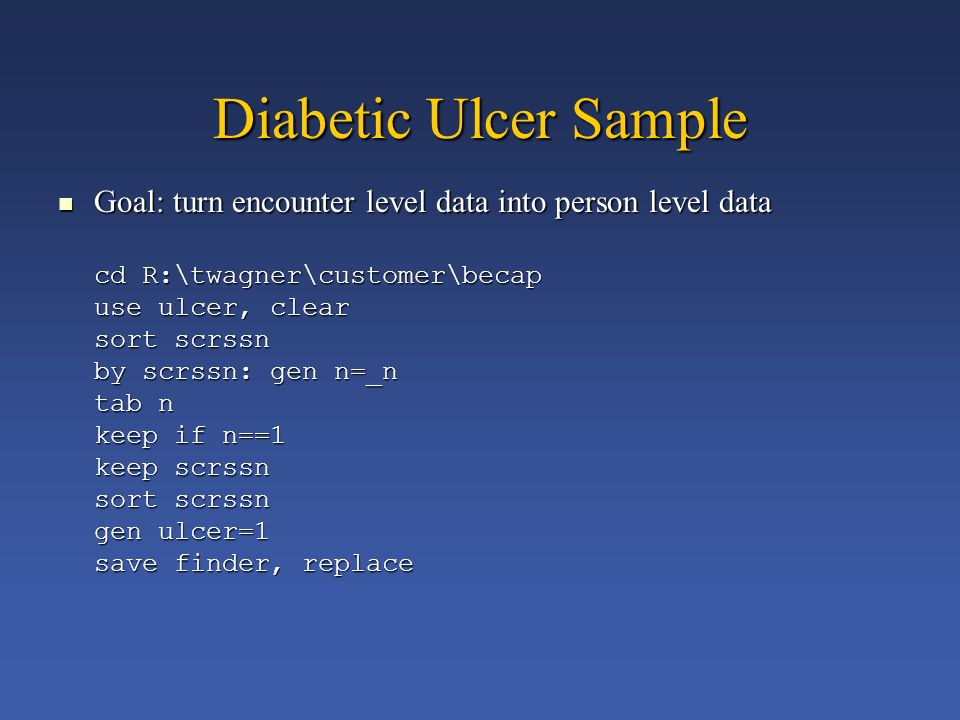 Diabetic Ulcer Sample

Goal: turn encounter level data into person level data

cd R:\twagner\customer\becap
use ulcer, clear
sort scrssn
by scrssn: gen n=_n
tab n
keep if n==1
keep scrssn
sort scrssn
gen ulcer=1
save finder, replace